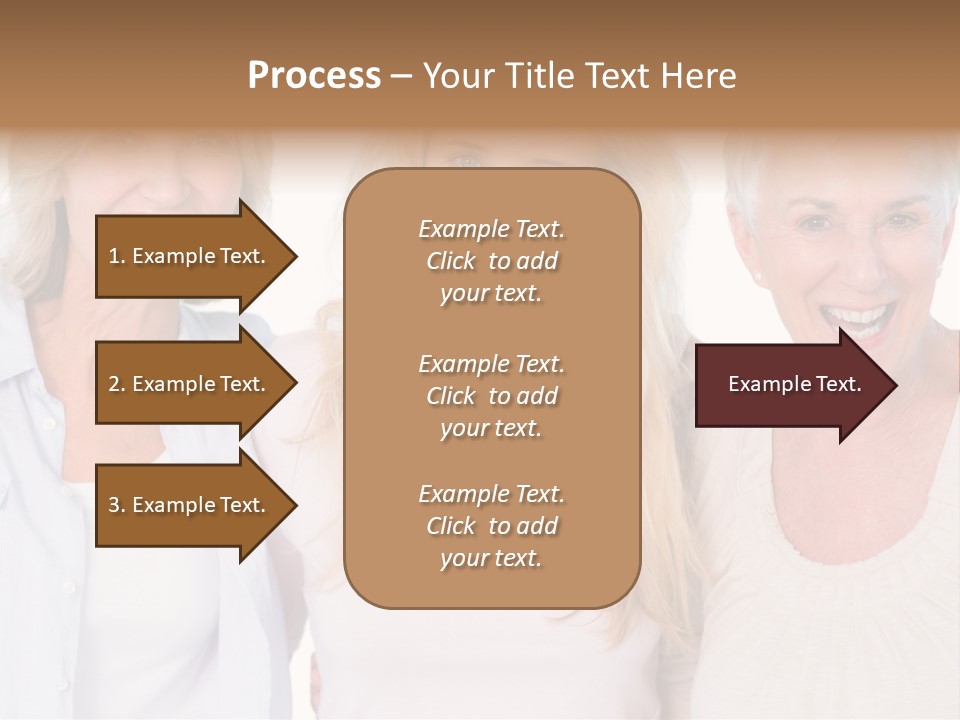 Process – Your Title Text Here

1. Example Text.

2. Example Text.

3. Example Text.

Example Text. Click to add your text.

Example Text. Click to add your text.

Example Text. Click to add your text.

Example Text.